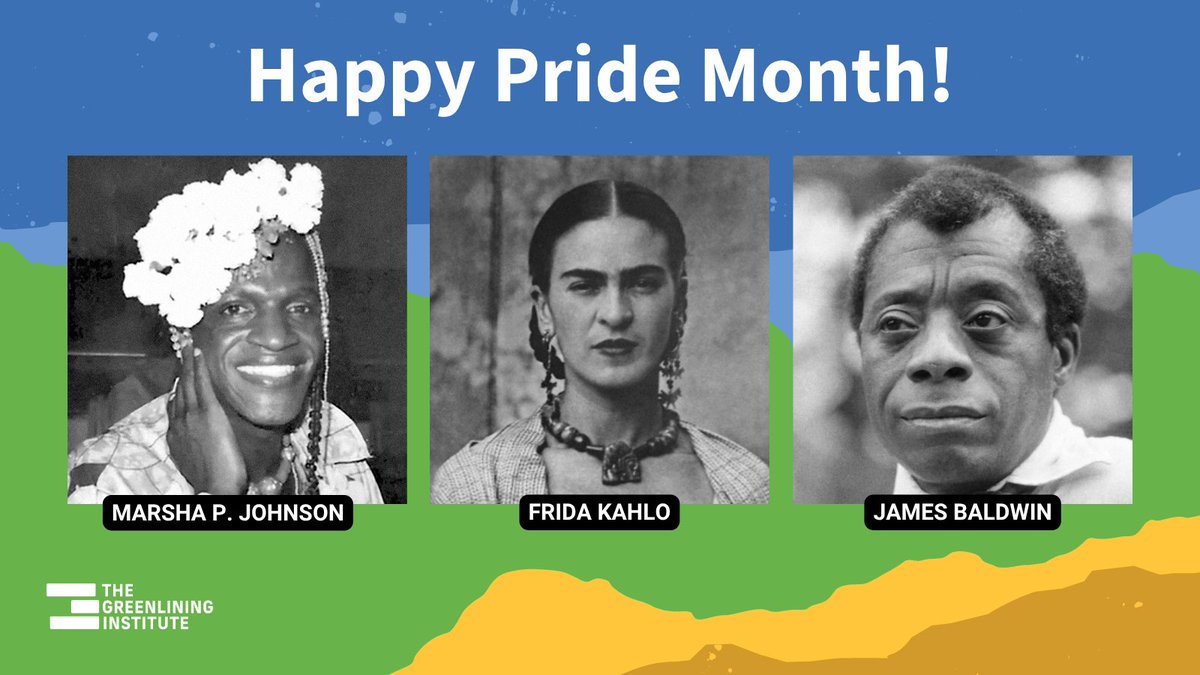 Happy Pride Month!

MARSHA P. JOHNSON

FRIDA KAHLO

JAMES BALDWIN

THE GREENLINING INSTITUTE